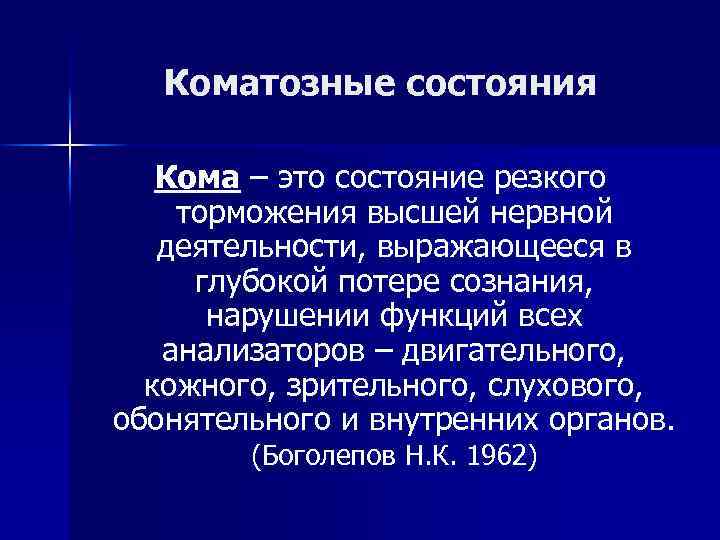 Коматозные состояния

Кома – это состояние резкого торможения высшей нервной деятельности, выражающееся в глубокой потере сознания, нарушении функций всех анализаторов – двигательного, кожного, зрительного, слухового, обонятельного и внутренних органов. (Боголепов Н.К. 1962)